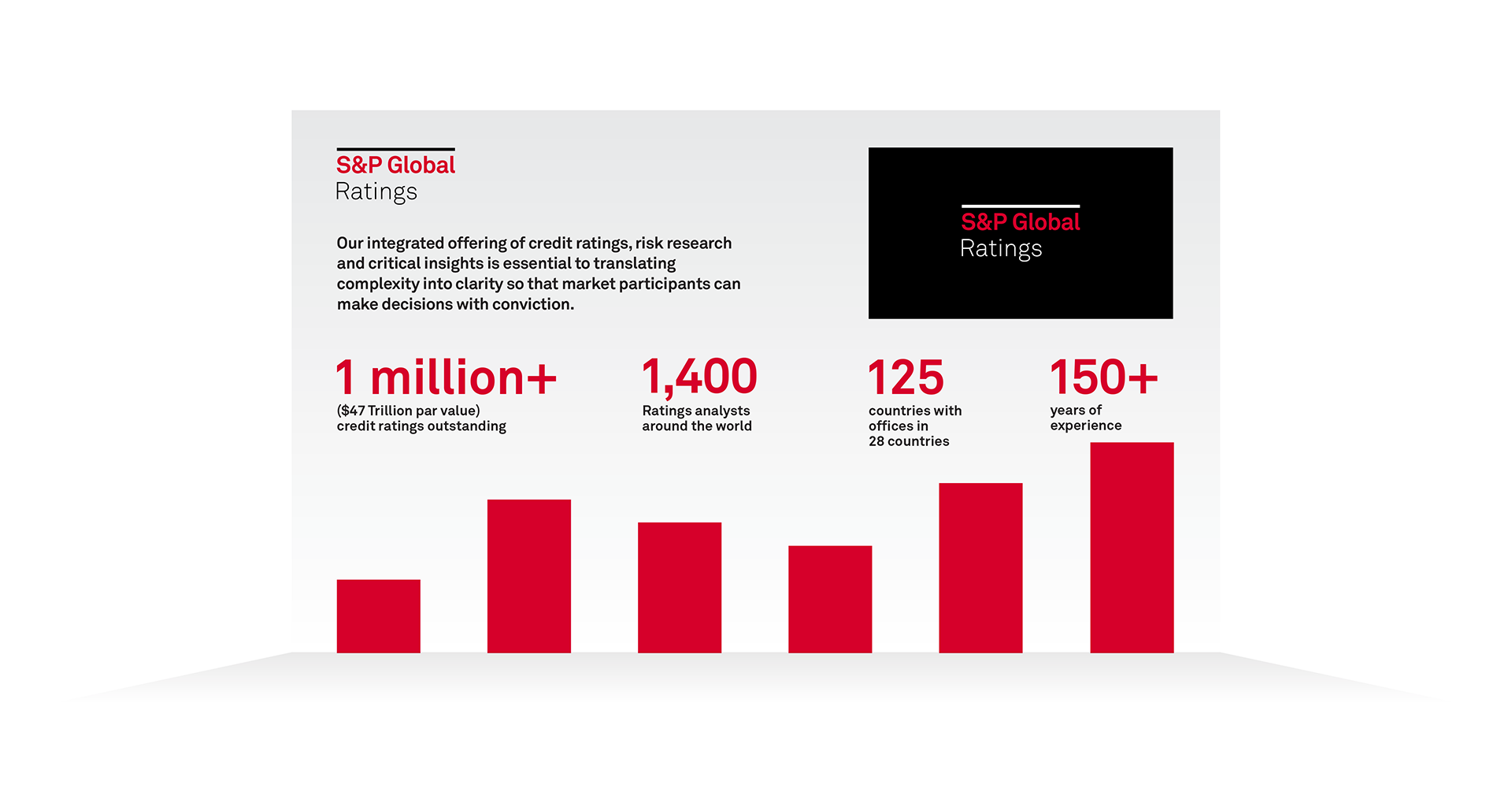 S&P Global
Ratings

Our integrated offering of credit ratings, risk research and critical insights is essential to translating complexity into clarity so that market participants can make decisions with conviction.

S&P Global
Ratings

1 million+
(\$47 Trillion par value) credit ratings outstanding

1,400
Ratings analysts around the world

125
countries with offices in 28 countries

150+
years of experience